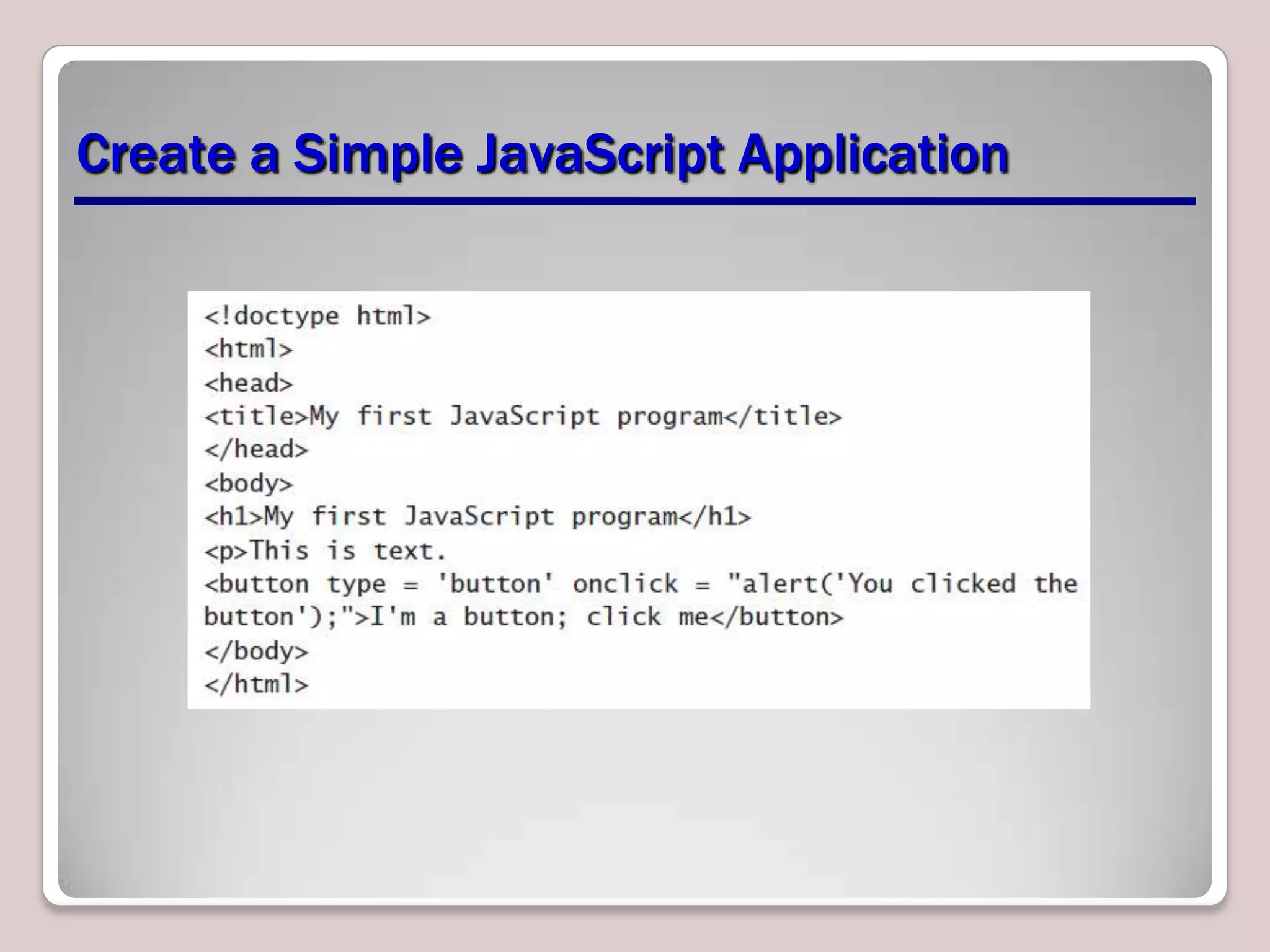 Create a Simple JavaScript Application

<!doctype html>
<html>
<head>
<title>My first JavaScript program</title>
</head>
<body>
<h1>My first JavaScript program</h1>
<p>This is text.
<button type = 'button' onclick = "alert('You clicked the button');">I'm a button; click me</button>
</body>
</html>